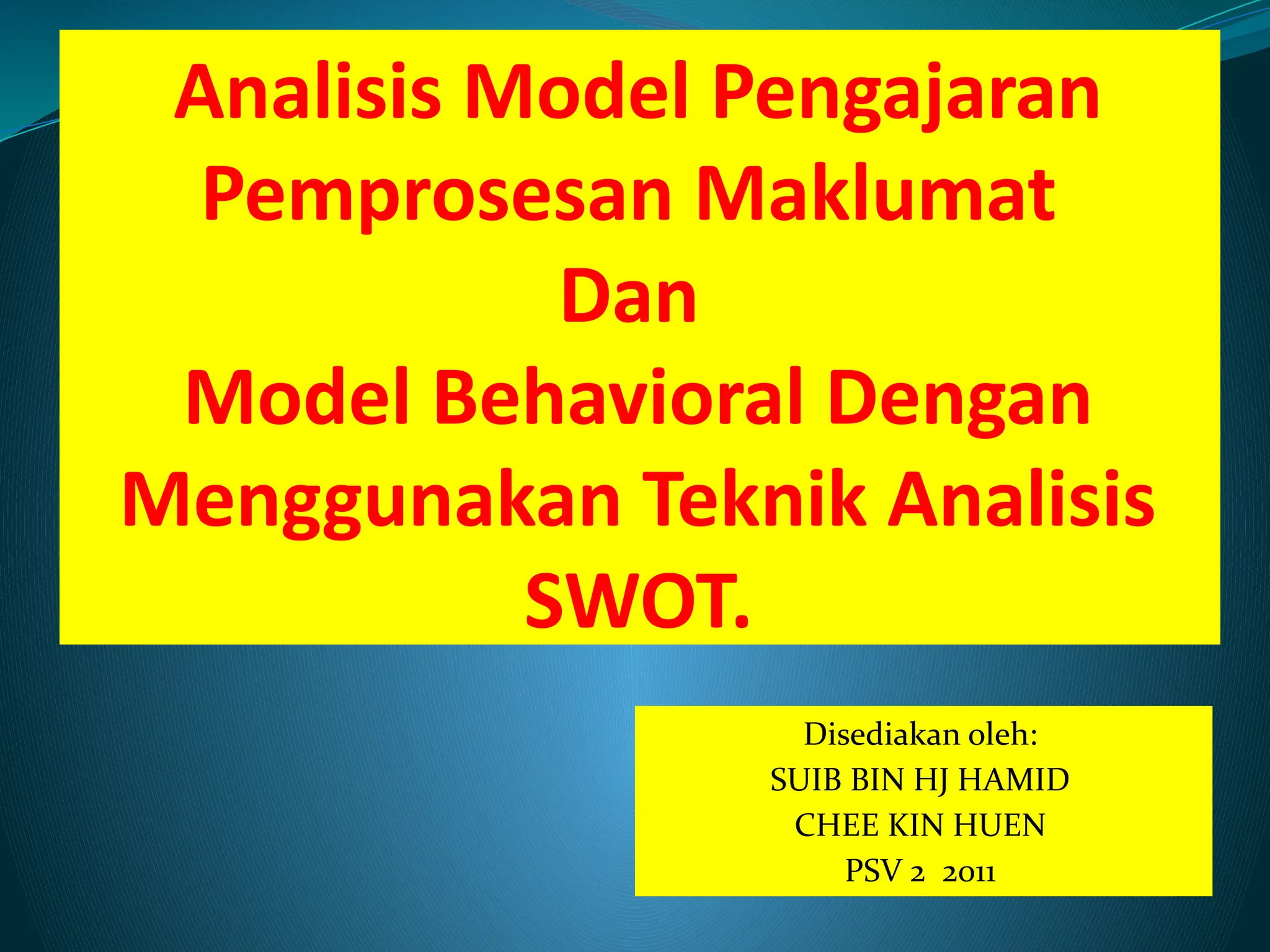 Analisis Model Pengajaran Pemprosesan Maklumat
Dan
Model Behavioral Dengan Menggunakan Teknik Analisis SWOT.

Disediakan oleh:
SUIB BIN HJ HAMID
CHEE KIN HUEN
PSV 2 2011